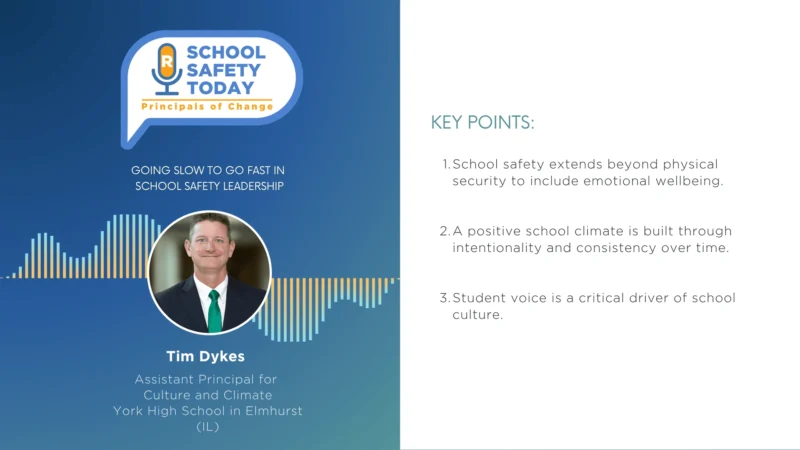 R SCHOOL SAFETY TODAY
Principals of Change

GOING SLOW TO GO FAST IN SCHOOL SAFETY LEADERSHIP

Tim Dykes

Assistant Principal for Culture and Climate
York High School in Elmhurst (IL)

KEY POINTS:

1. School safety extends beyond physical security to include emotional wellbeing.

2. A positive school climate is built through intentionality and consistency over time.

3. Student voice is a critical driver of school culture.